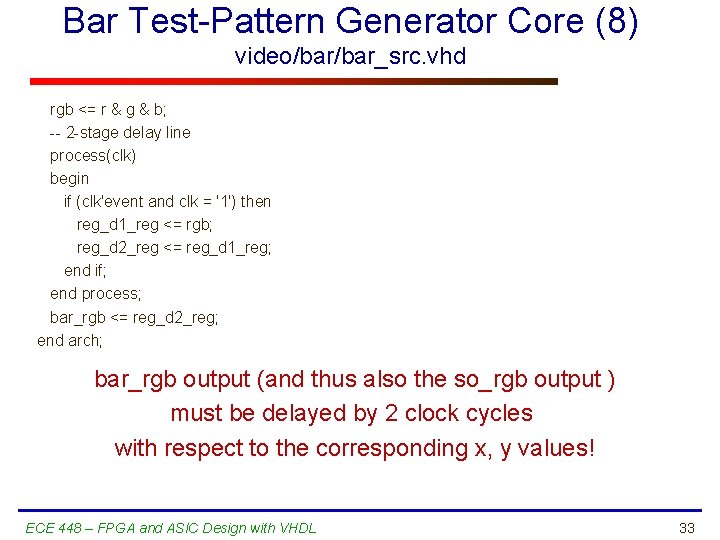 Bar Test-Pattern Generator Core (8)
video/bar/bar_src.vhd

rgb <= r & g & b;
-- 2-stage delay line
process(clk)
begin
if (clk'event and clk = '1') then
reg_d1_reg <= rgb;
reg_d2_reg <= reg_d1_reg;
end if;
end process;
bar_rgb <= reg_d2_reg;
end arch;

bar_rgb output (and thus also the so_rgb output )
must be delayed by 2 clock cycles
with respect to the corresponding x, y values!

ECE 448 – FPGA and ASIC Design with VHDL

33